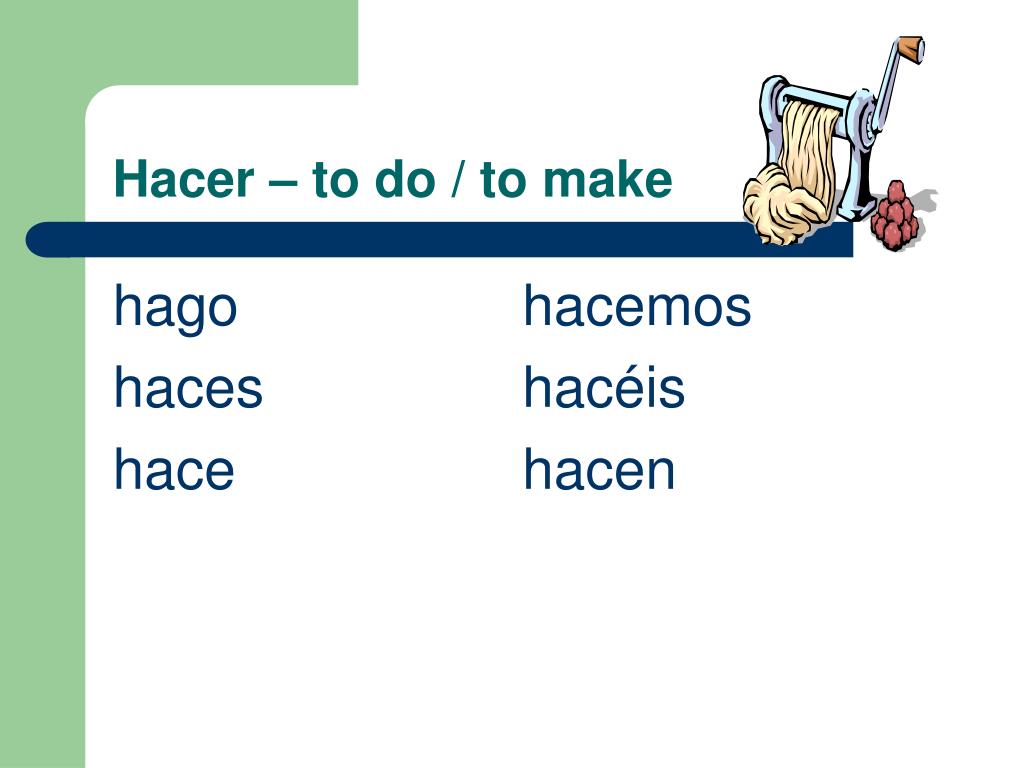 Hacer – to do / to make

hago

haces

hace

hacemos

hacéis

hacen